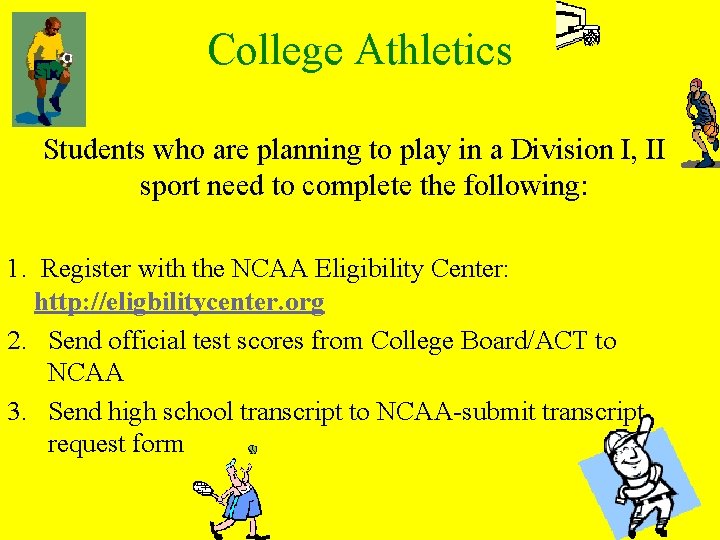 College Athletics

Students who are planning to play in a Division I, II sport need to complete the following:

1. Register with the NCAA Eligibility Center: http://eligbilitycenter.org

2. Send official test scores from College Board/ACT to NCAA

3. Send high school transcript to NCAA-submit transcript request form